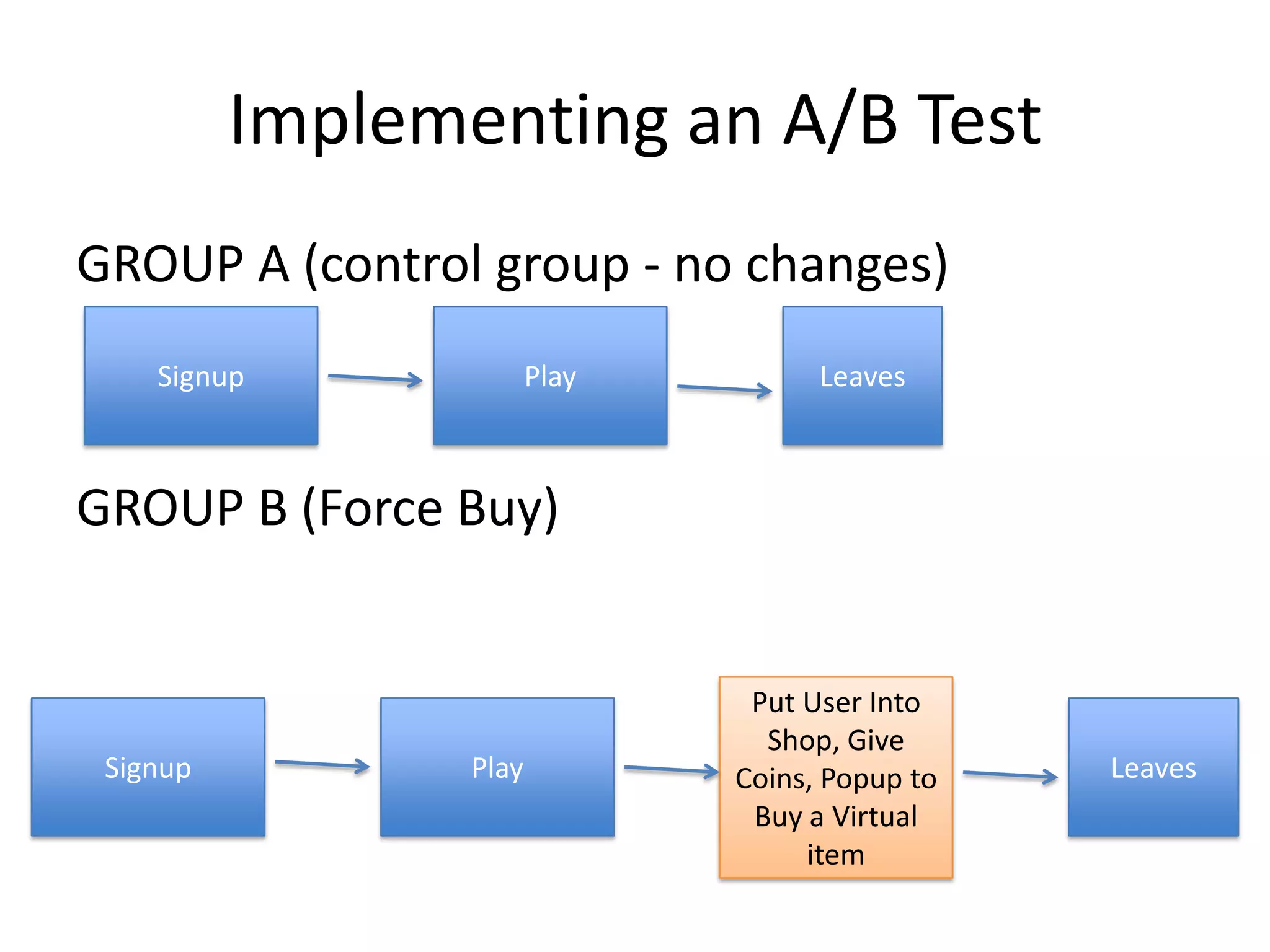 Implementing an A/B Test

GROUP A (control group - no changes)

Signup

Play

Leaves

GROUP B (Force Buy)

Signup

Play

Put User Into Shop, Give Coins, Popup to Buy a Virtual item

Leaves